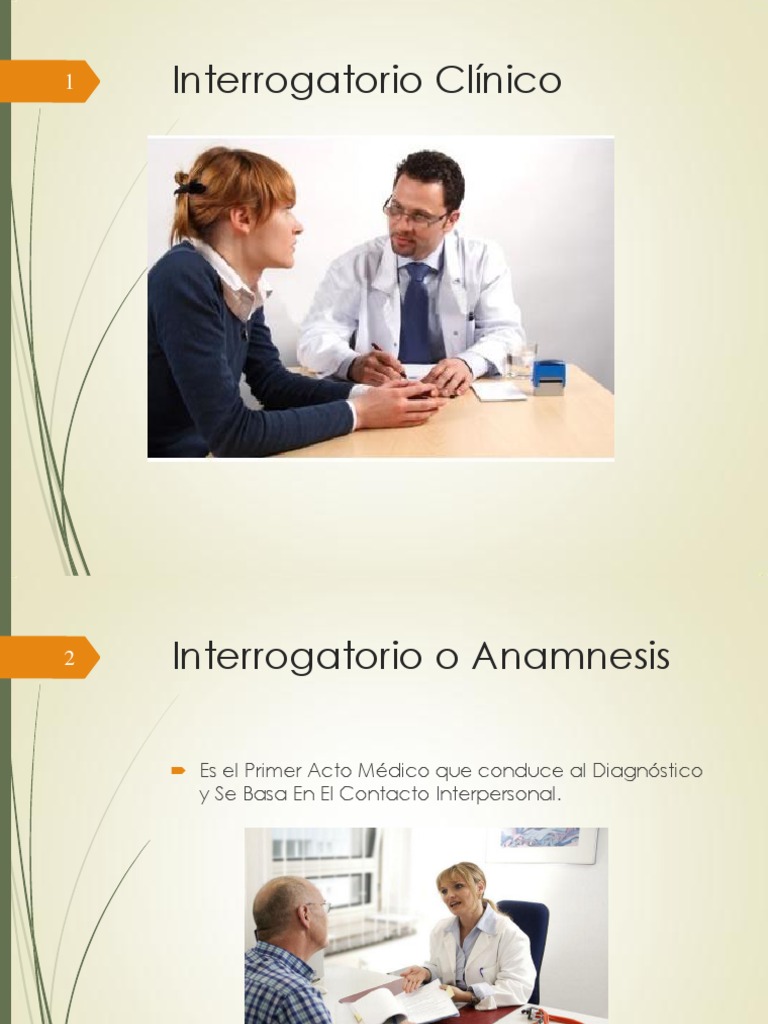 1

Interrogatorio Clínico

2

Interrogatorio o Anamnesis

Es el Primer Acto Médico que conduce al Diagnóstico y Se Basa En El Contacto Interpersonal.